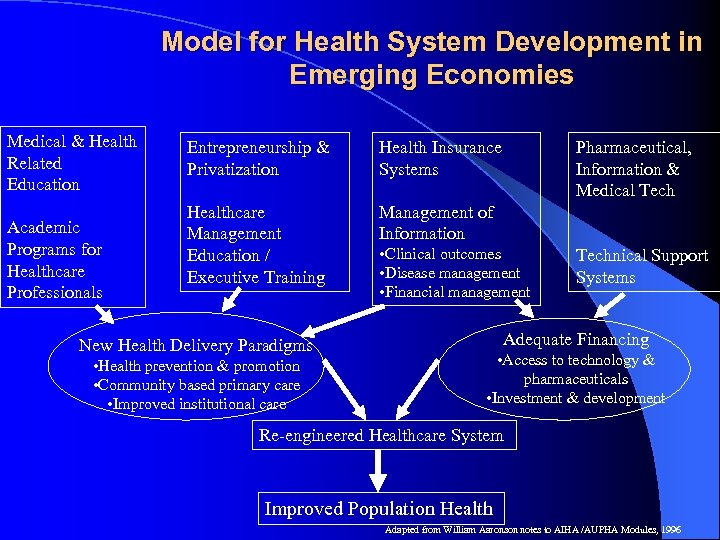 Model for Health System Development in Emerging Economies

Medical & Health Related Education

Academic Programs for Healthcare Professionals

Entrepreneurship & Privatization

Healthcare Management Education / Executive Training

Health Insurance Systems

Management of Information
•Clinical outcomes
•Disease management
•Financial management

Pharmaceutical, Information & Medical Tech

Technical Support Systems

New Health Delivery Paradigms
•Health prevention & promotion
•Community based primary care
•Improved institutional care

Adequate Financing
•Access to technology & pharmaceuticals
•Investment & development

Re-engineered Healthcare System

Improved Population Health

Adapted from William Aaronson notes to AIHA /AUPHA Modules, 1996